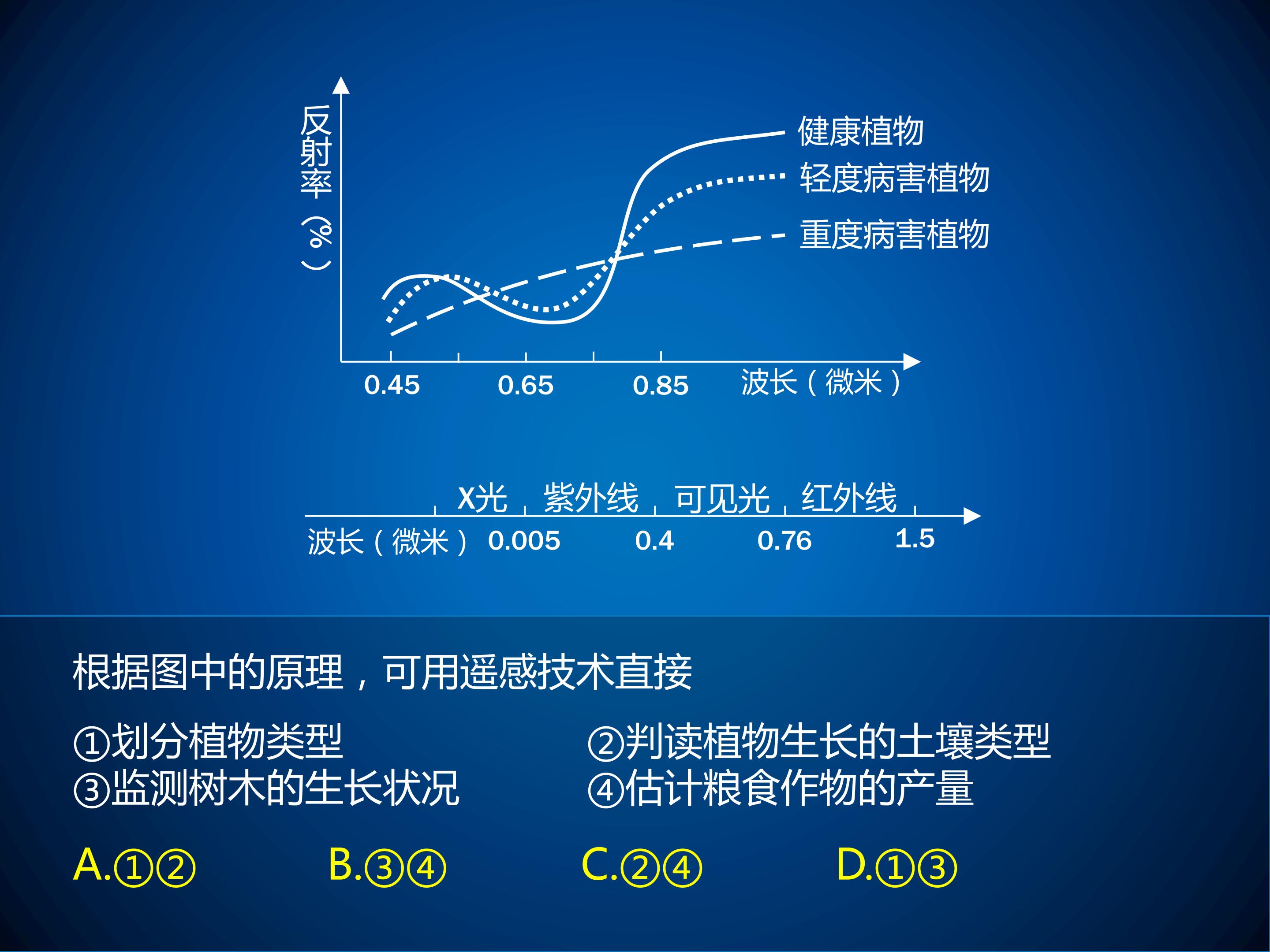 反射率（%）

健康植物
轻度病害植物
重度病害植物

0.45
0.65
0.85
波长（微米）

X光
紫外线
可见光
红外线

波长（微米） 0.005 0.4 0.76 1.5

根据图中的原理，可用遥感技术直接

①划分植物类型
②判读植物生长的土壤类型
③监测树木的生长状况
④估计粮食作物的产量

A.①②
B.③④
C.②④
D.①③